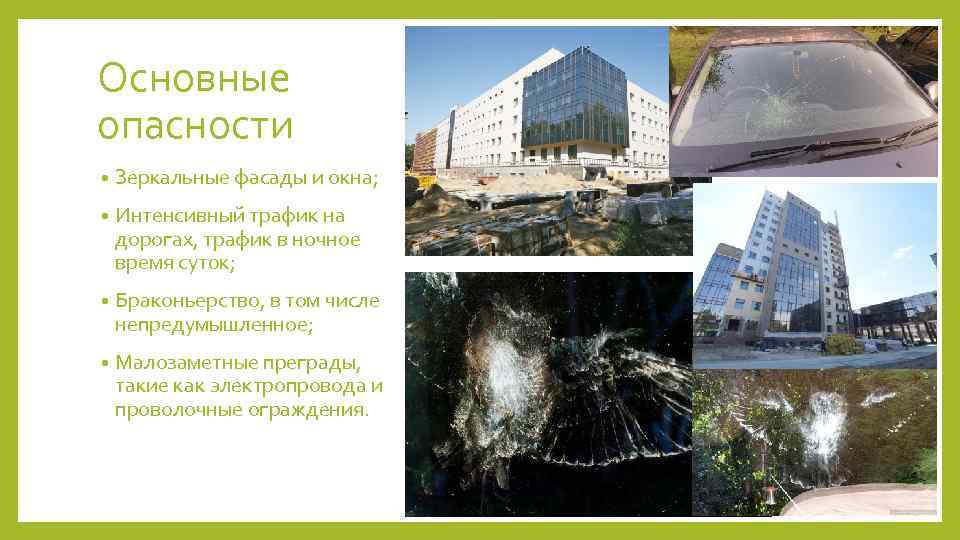 Основные опасности

• Зеркальные фасады и окна;

• Интенсивный трафик на дорогах, трафик в ночное время суток;

• Браконьерство, в том числе непредумышленное;

• Малозаметные преграды, такие как электропровода и проволочные ограждения.